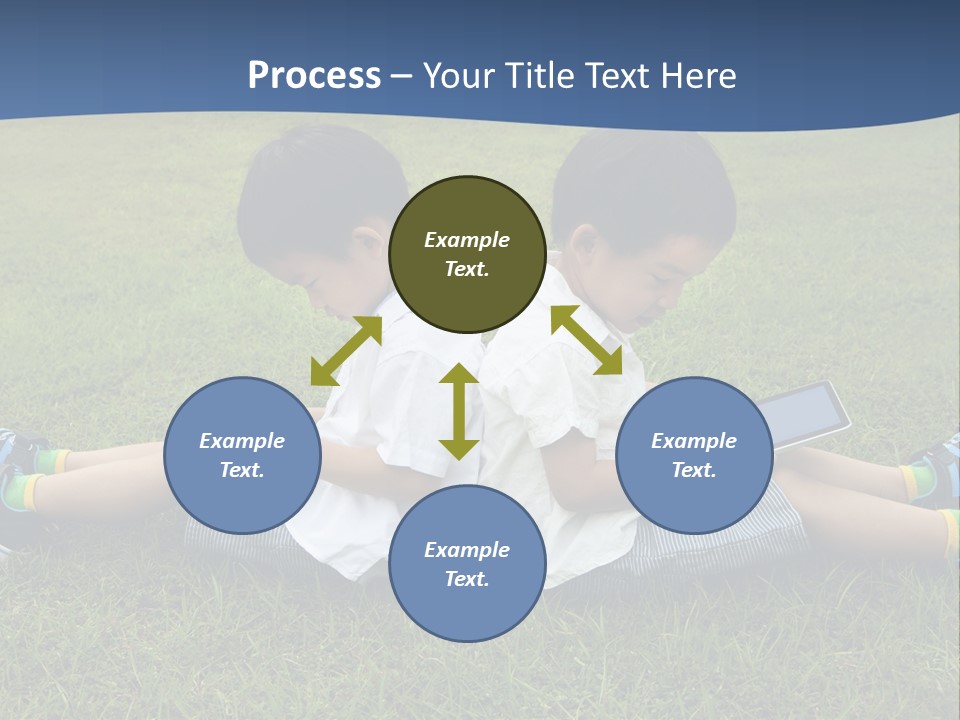 Process – Your Title Text Here

Example Text.

Example Text.

Example Text.

Example Text.